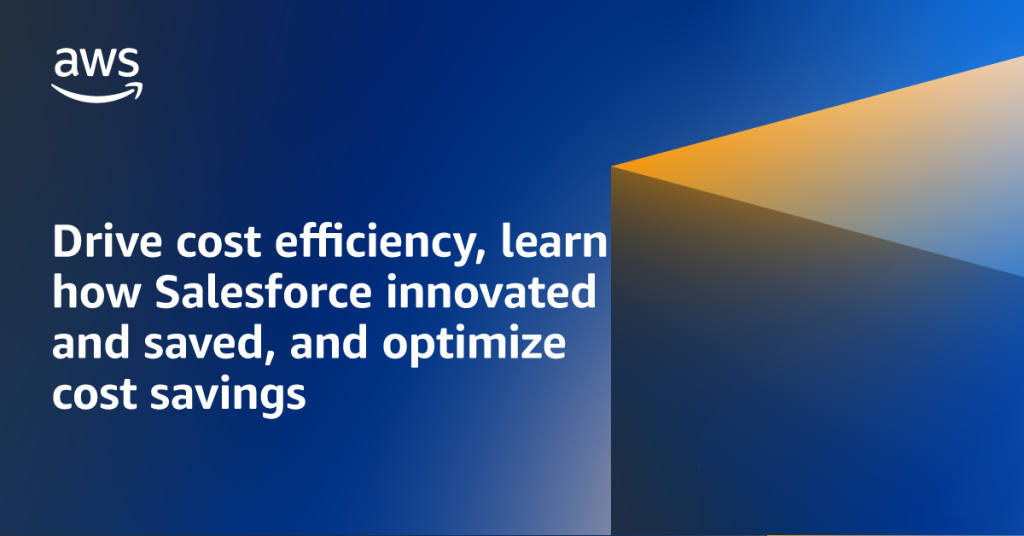 aws

Drive cost efficiency, learn how Salesforce innovated and saved, and optimize cost savings